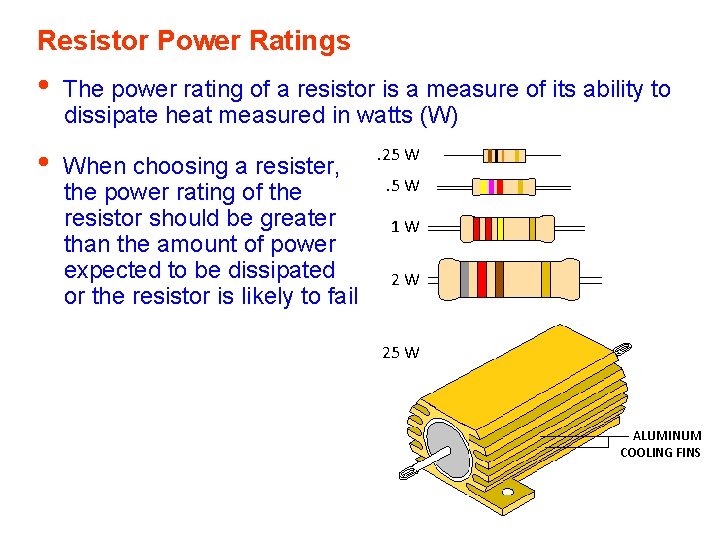 Resistor Power Ratings

• The power rating of a resistor is a measure of its ability to dissipate heat measured in watts (W)

• When choosing a resister, the power rating of the resistor should be greater than the amount of power expected to be dissipated or the resistor is likely to fail

.25 W

.5 W

1 W

2 W

25 W

ALUMINUM COOLING FINS